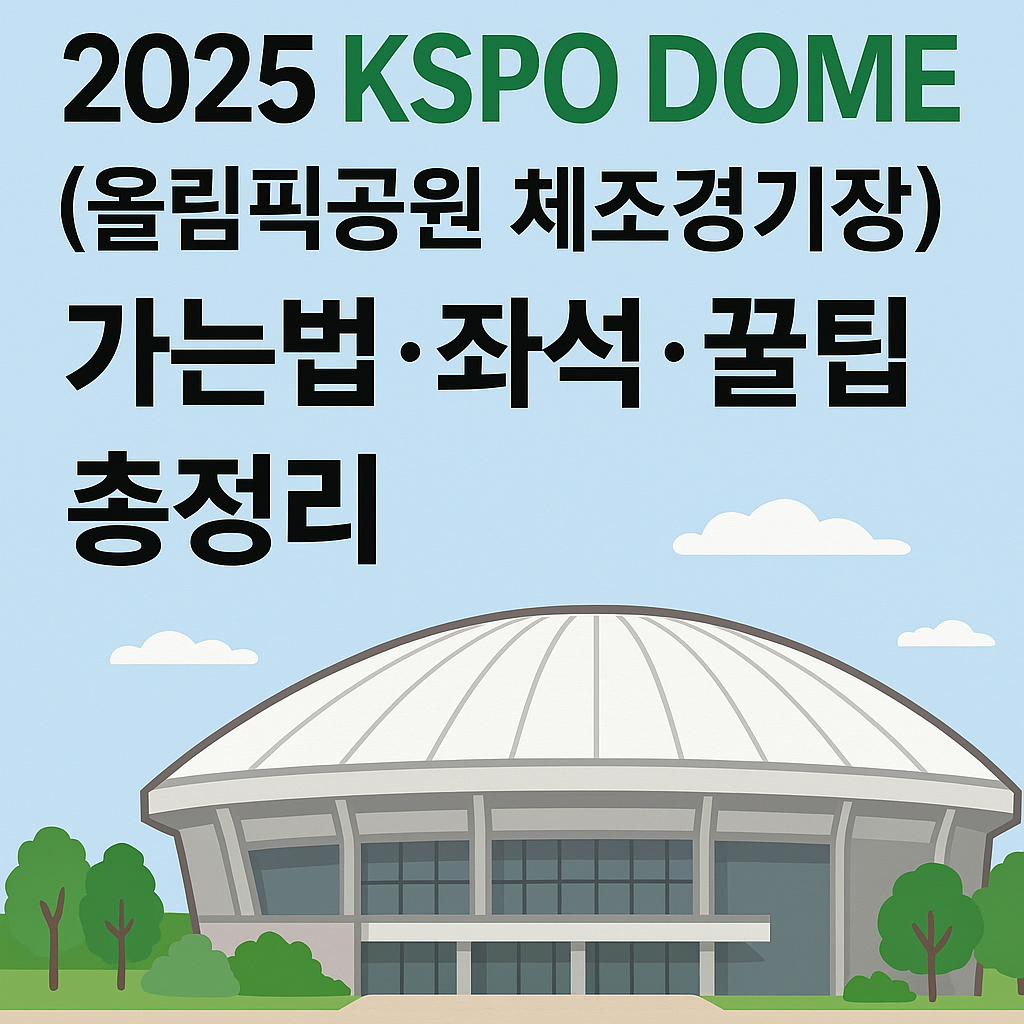 2025 KSPO DOME
(올림픽공원 체조경기장)
가는법·좌석·꿀팁
총정리